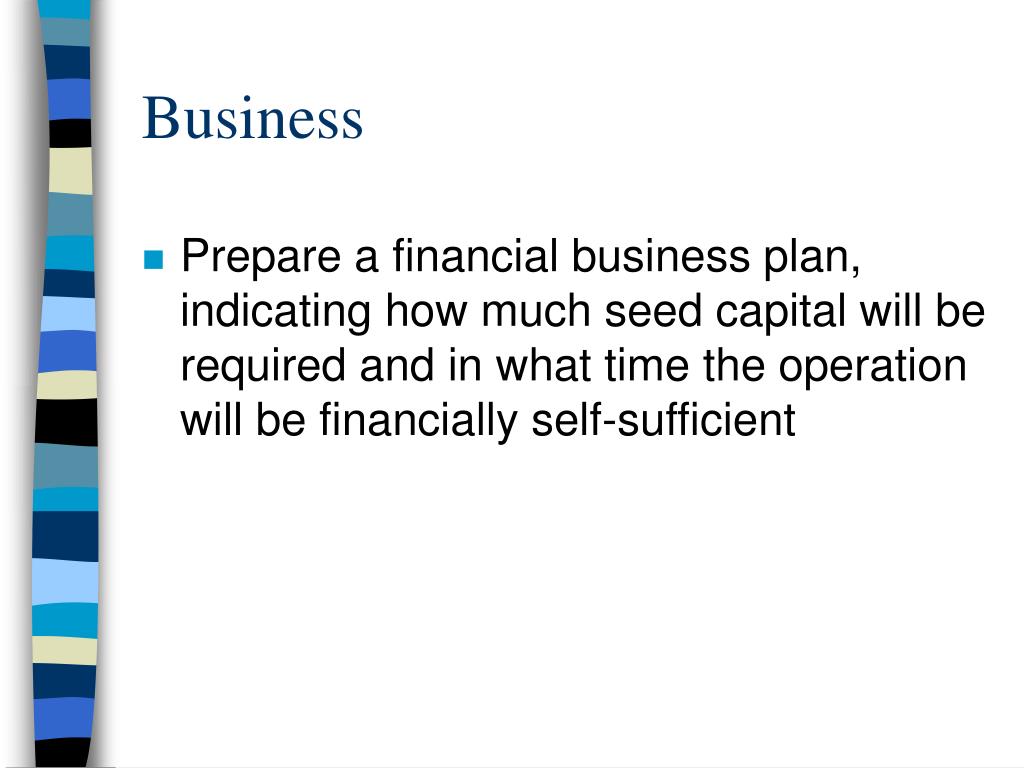 Business

Prepare a financial business plan, indicating how much seed capital will be required and in what time the operation will be financially self-sufficient